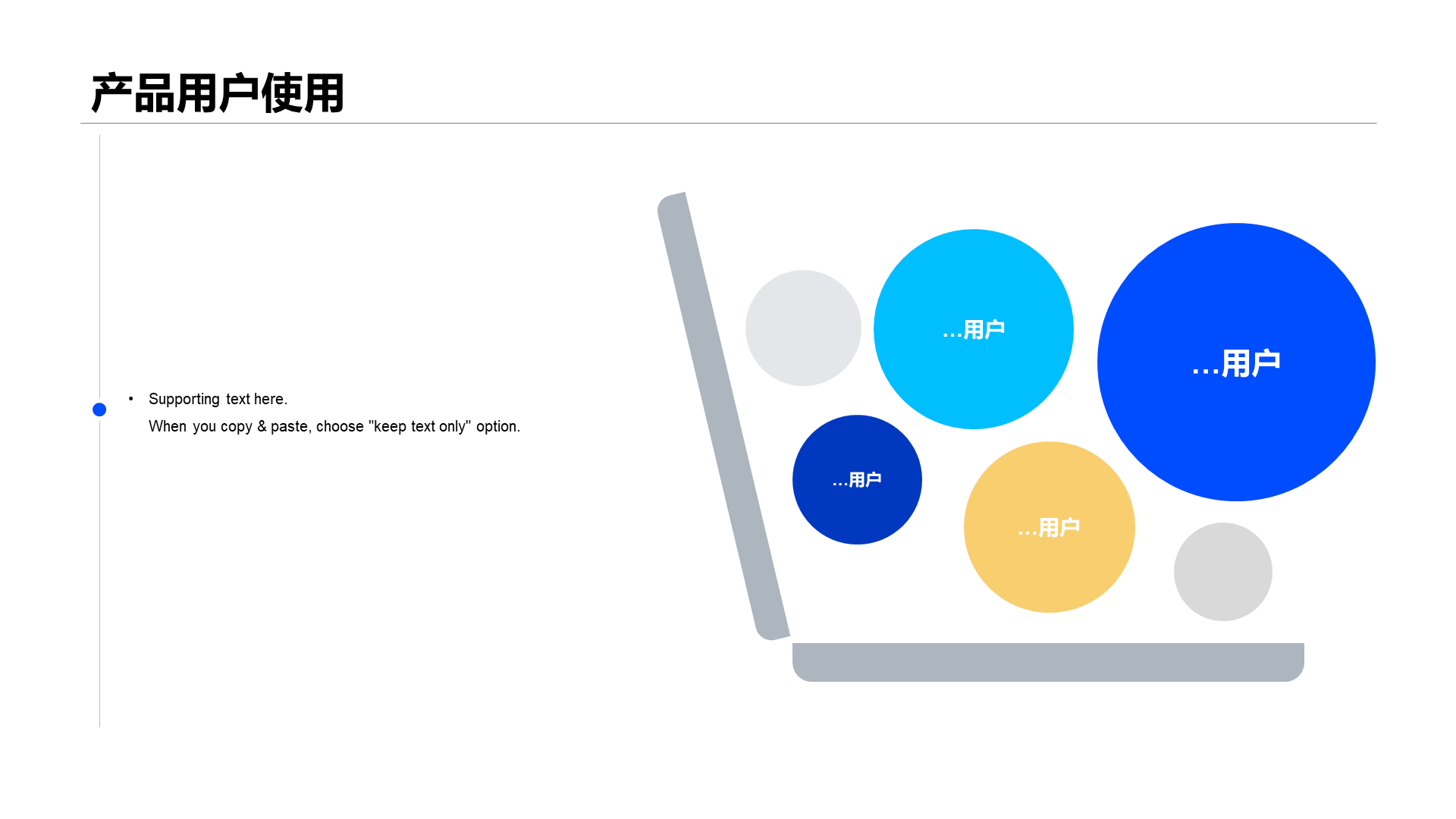 产品用户使用

• Supporting text here.
When you copy & paste, choose "keep text only" option.

...用户

...用户

...用户

...用户